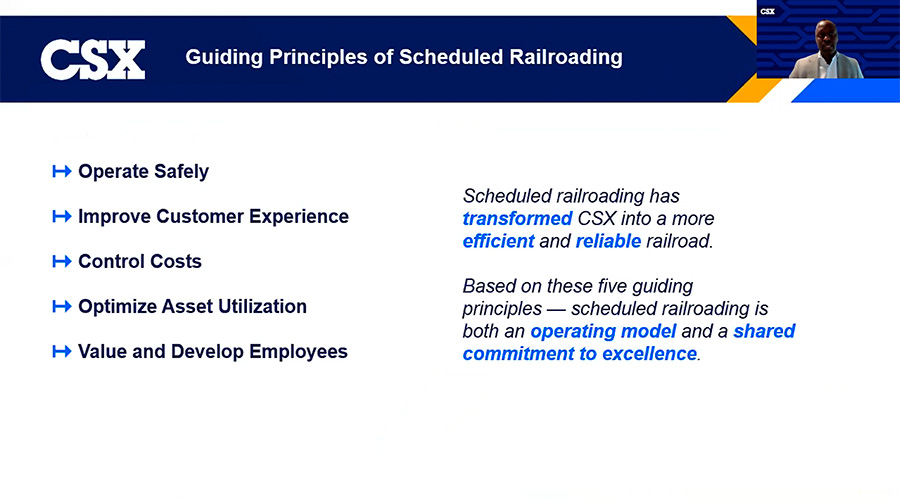 CSX

Guiding Principles of Scheduled Railroading

CSX

↦ Operate Safely

↦ Improve Customer Experience

↦ Control Costs

↦ Optimize Asset Utilization

↦ Value and Develop Employees

Scheduled railroading has transformed CSX into a more efficient and reliable railroad.

Based on these five guiding principles — scheduled railroading is both an operating model and a shared commitment to excellence.